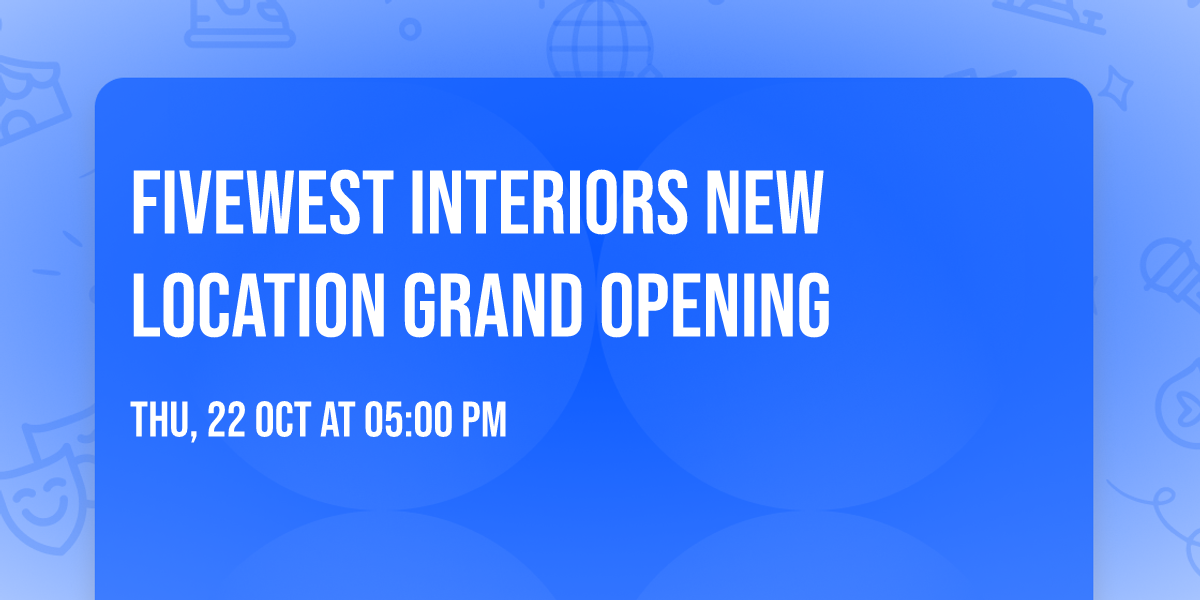 FIVEWEST INTERIORS NEW LOCATION GRAND OPENING

THU, 22 OCT AT 05:00 PM